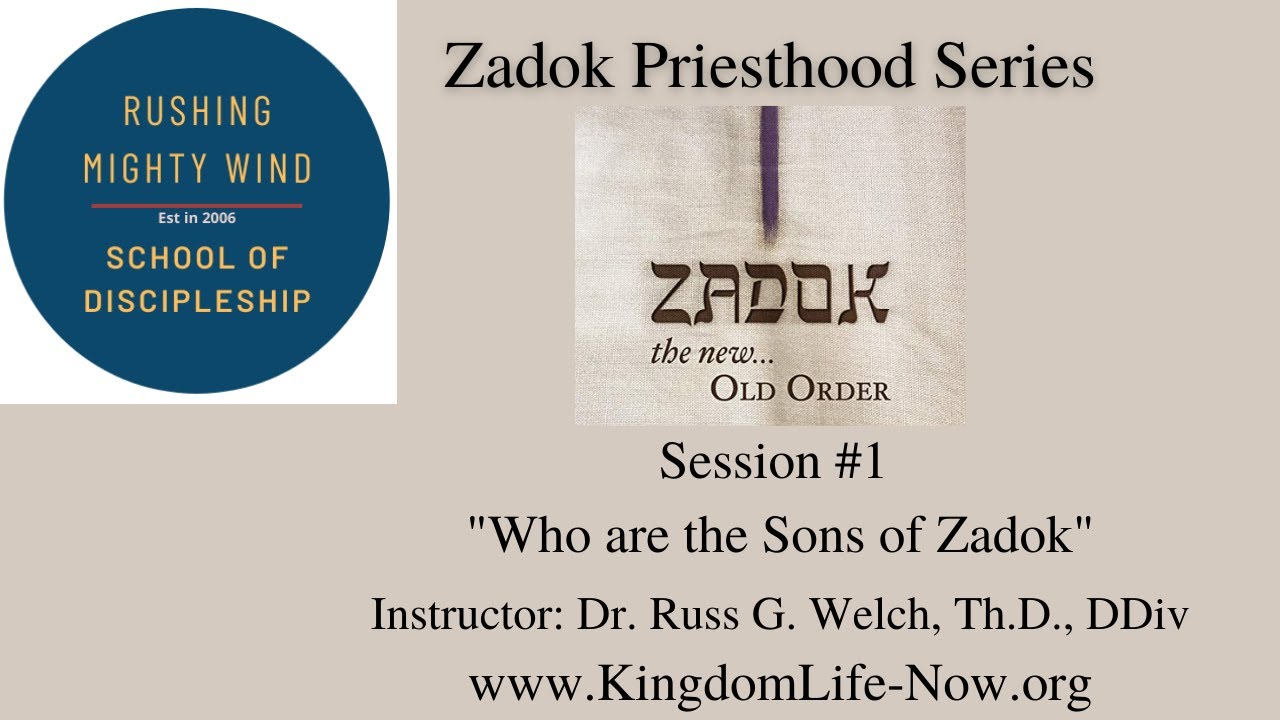 RUSHING MIGHTY WIND
Est in 2006
SCHOOL OF DISCIPLESHIP

Zadok Priesthood Series

ZADOK
the new...
OLD ORDER

Session #1
"Who are the Sons of Zadok"
Instructor: Dr. Russ G. Welch, Th.D., DDiv
www.KingdomLife-Now.org